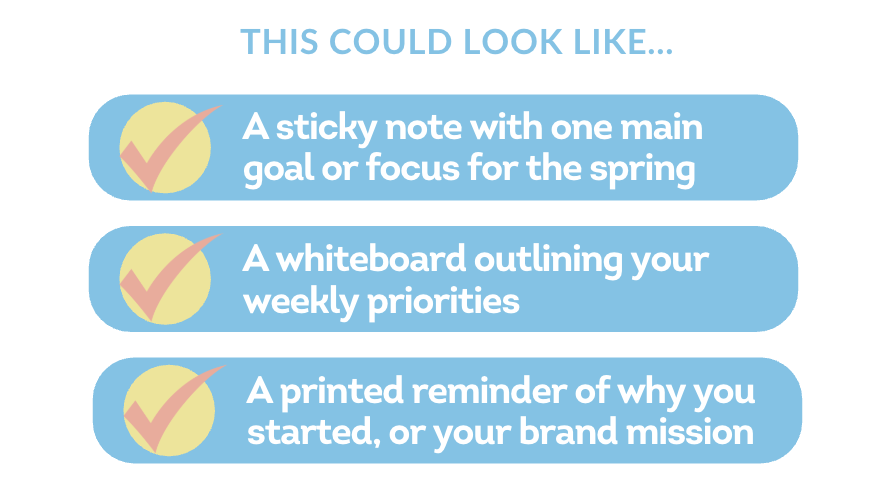 THIS COULD LOOK LIKE...

A sticky note with one main goal or focus for the spring

A whiteboard outlining your weekly priorities

A printed reminder of why you started, or your brand mission